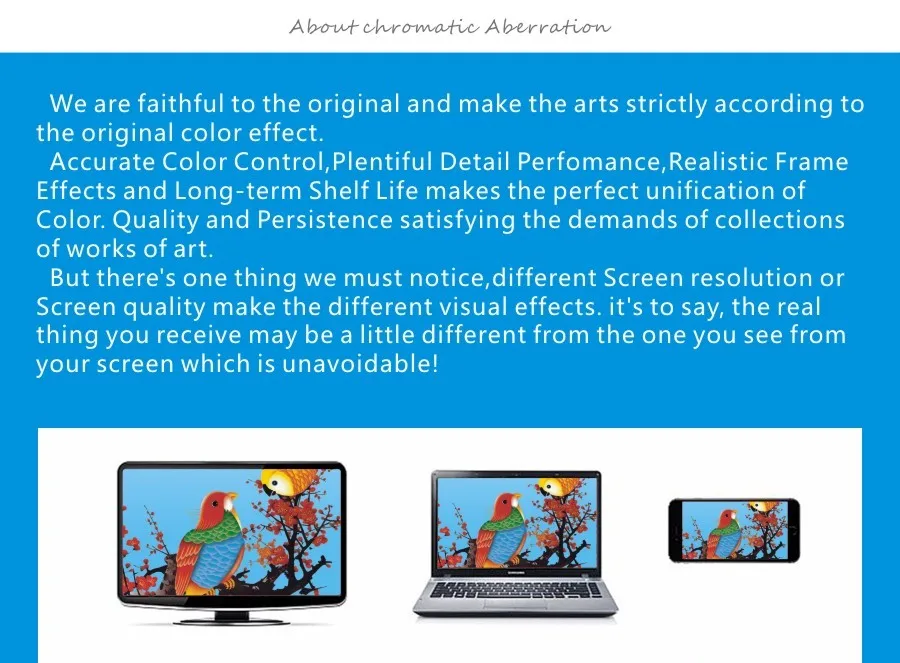 About chromatic Aberration

We are faithful to the original and make the arts strictly according to the original color effect.

Accurate Color Control,Plentiful Detail Perfomance,Realistic Frame Effects and Long-term Shelf Life makes the perfect unification of Color. Quality and Persistence satisfying the demands of collections of works of art.

But there's one thing we must notice,different Screen resolution or Screen quality make the different visual effects. it's to say, the real thing you receive may be a little different from the one you see from your screen which is unavoidable!

SAMSUNG